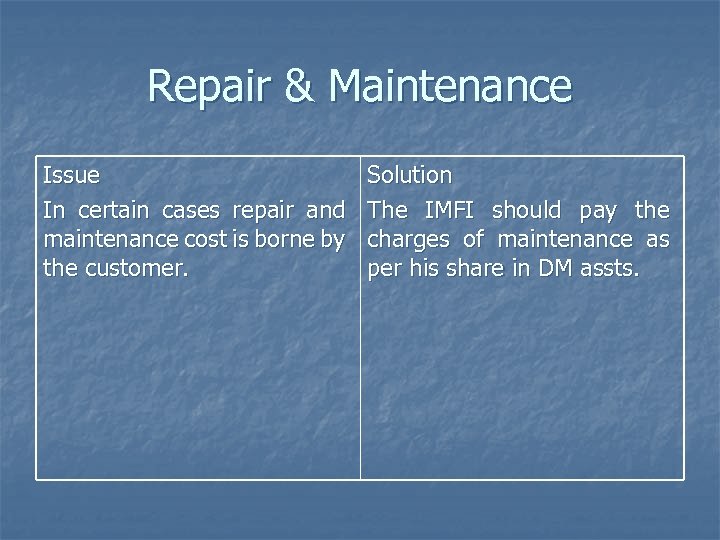 Repair & Maintenance

| Issue | Solution |
|---|---|
| In certain cases repair and maintenance cost is borne by the customer. | The IMFI should pay the charges of maintenance as per his share in DM assts. |